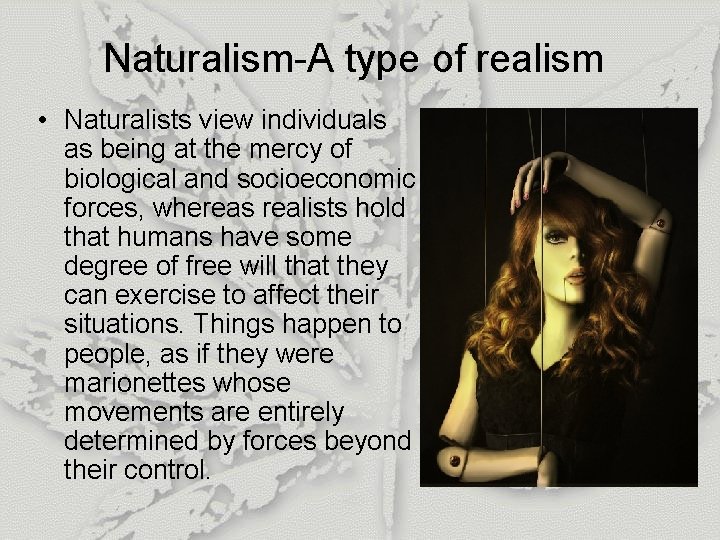 Naturalism-A type of realism

• Naturalists view individuals as being at the mercy of biological and socioeconomic forces, whereas realists hold that humans have some degree of free will that they can exercise to affect their situations. Things happen to people, as if they were marionettes whose movements are entirely determined by forces beyond their control.